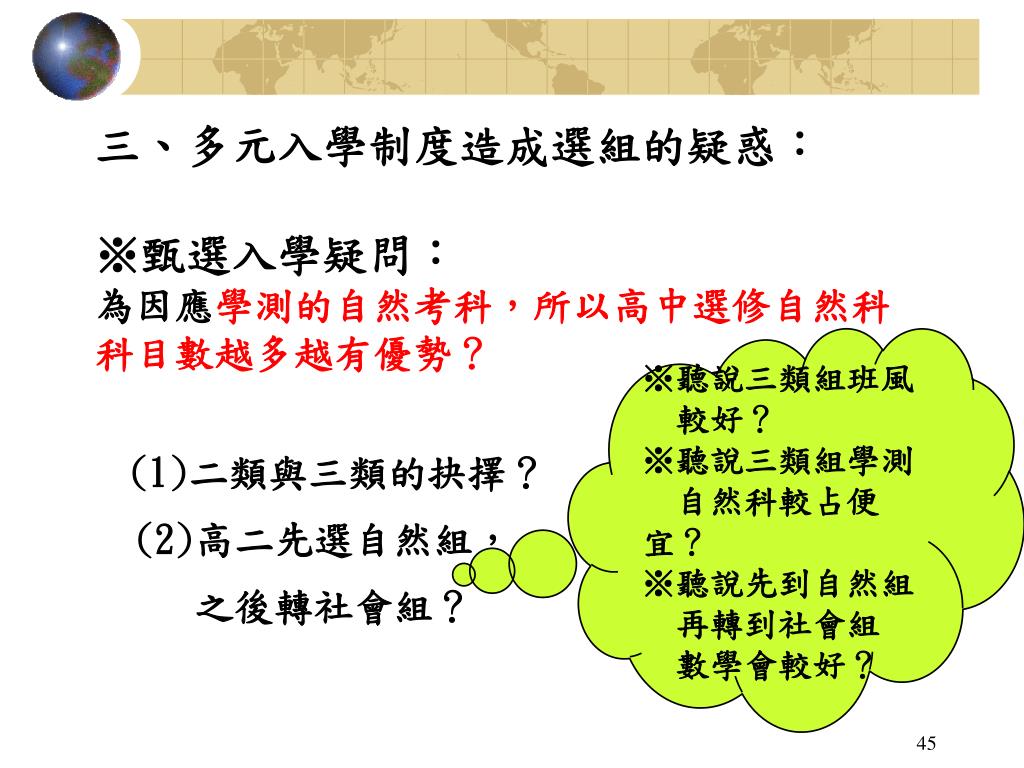 三、多元入學制度造成選組的疑惑：

※甄選入學疑問：
為因應學測的自然考科，所以高中選修自然科科目數越多越有優勢？

(1)二類與三類的抉擇？
(2)高二先選自然組，之後轉社會組？

※聽說三類組班風較好？
※聽說三類組學測自然科較占便宜？
※聽說先到自然組再轉到社會組數學會較好？

45